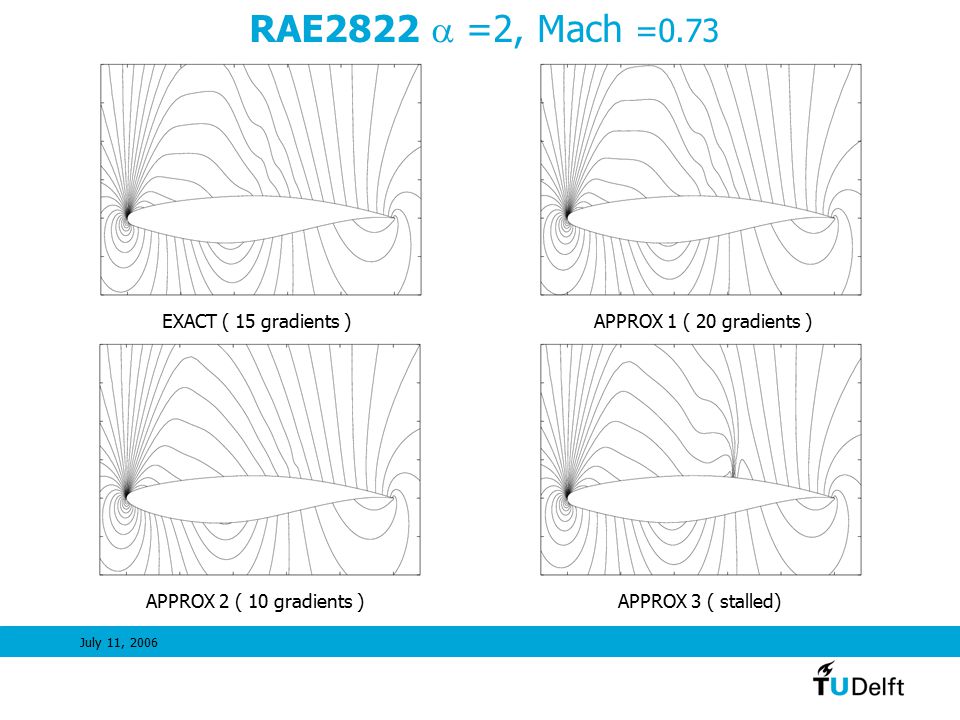 RAE2822 $\alpha$ =2, Mach =0.73

EXACT ( 15 gradients )

APPROX 1 ( 20 gradients )

APPROX 2 ( 10 gradients )

APPROX 3 ( stalled)

July 11, 2006

TUDelft